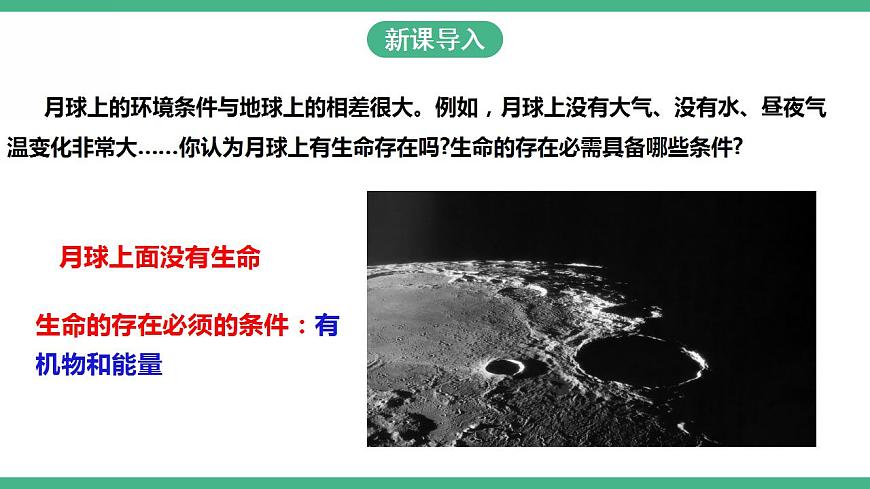 新课导入

月球上的环境条件与地球上的相差很大。例如，月球上没有大气、没有水、昼夜气温变化非常大……你认为月球上有生命存在吗?生命的存在必需具备哪些条件?

月球上面没有生命

生命的存在必须的条件：有机物和能量